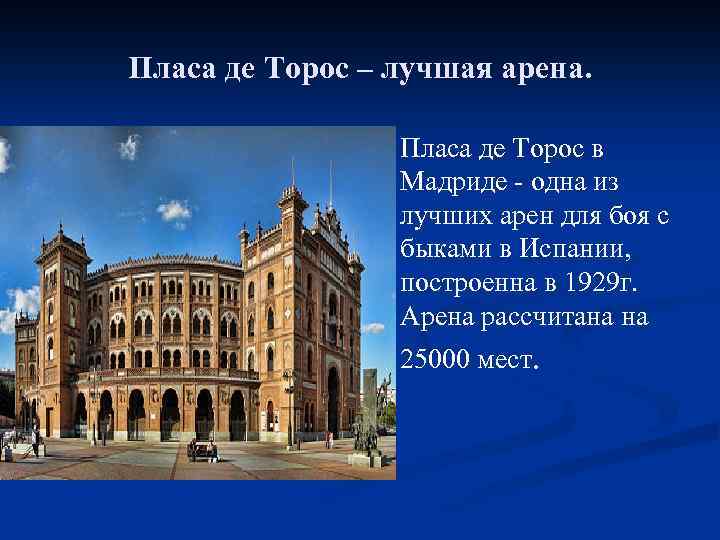 Пласа де Торос – лучшая арена.

Пласа де Торос в Мадриде - одна из лучших арен для боя с быками в Испании, построенна в 1929г. Арена рассчитана на 25000 мест.